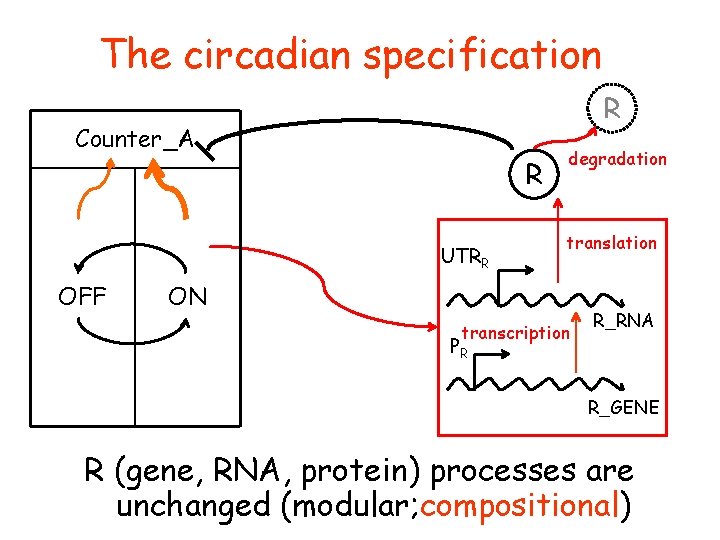 The circadian specification

Counter_A

OFF

ON

R

R

degradation

translation

$UTR_R$

R_RNA

transcription

$P_R$

R_GENE

R (gene, RNA, protein) processes are unchanged (modular;compositional)